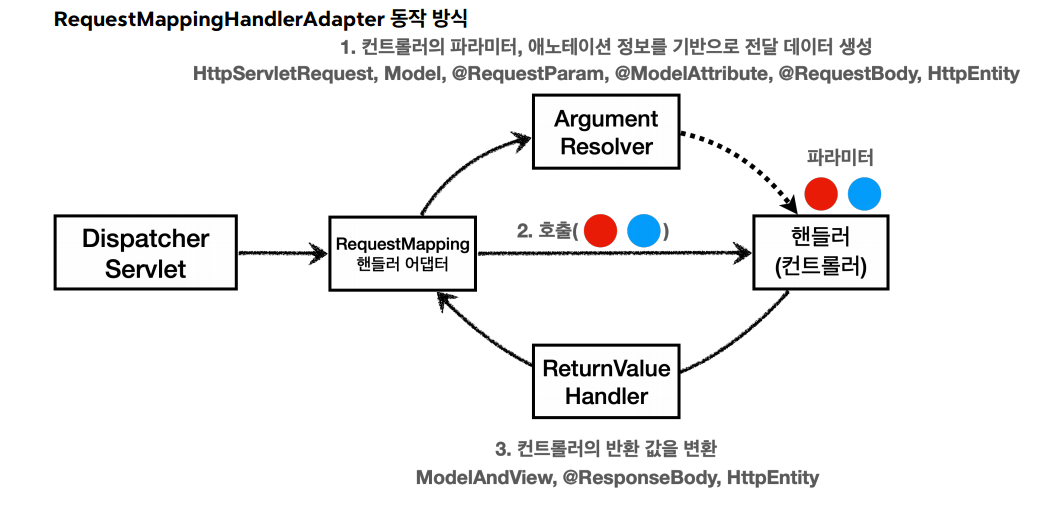 RequestMappingHandlerAdapter 동작 방식

1. 컨트롤러의 파라미터, 애노테이션 정보를 기반으로 전달 데이터 생성
HttpServletRequest, Model, @RequestParam, @ModelAttribute, @RequestBody, HttpEntity

Argument Resolver

파라미터

Dispatcher Servlet

RequestMapping 핸들러 어댑터

2. 호출( )

핸들러 (컨트롤러)

ReturnValue Handler

3. 컨트롤러의 반환 값을 변환
ModelAndView, @ResponseBody, HttpEntity